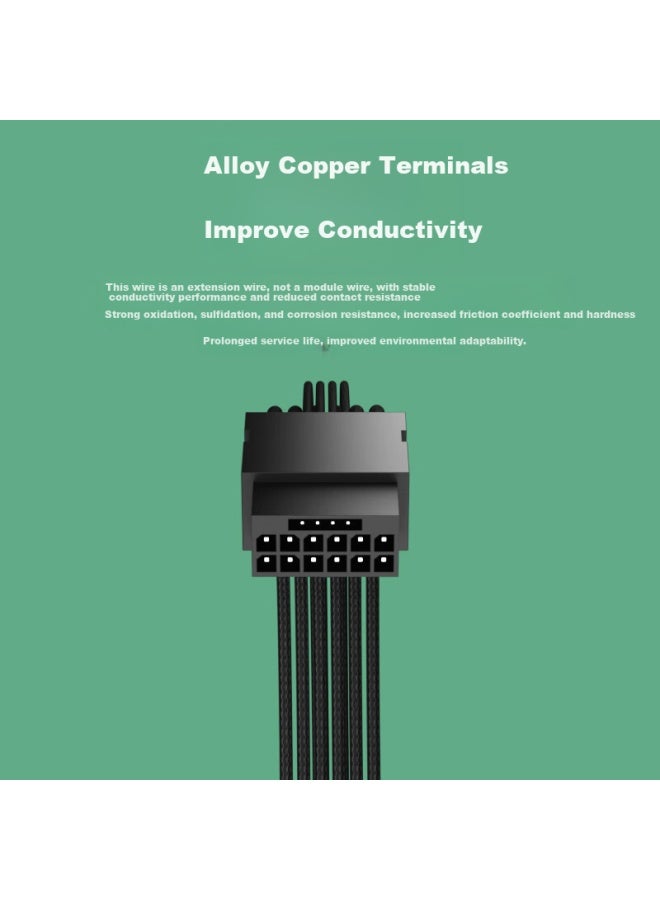 Alloy Copper Terminals

Improve Conductivity

This wire is an extension wire, not a module wire, with stable conductivity performance and reduced contact resistance

Strong oxidation, sulfidation, and corrosion resistance, increased friction coefficient and hardness

Prolonged service life, improved environmental adaptability.